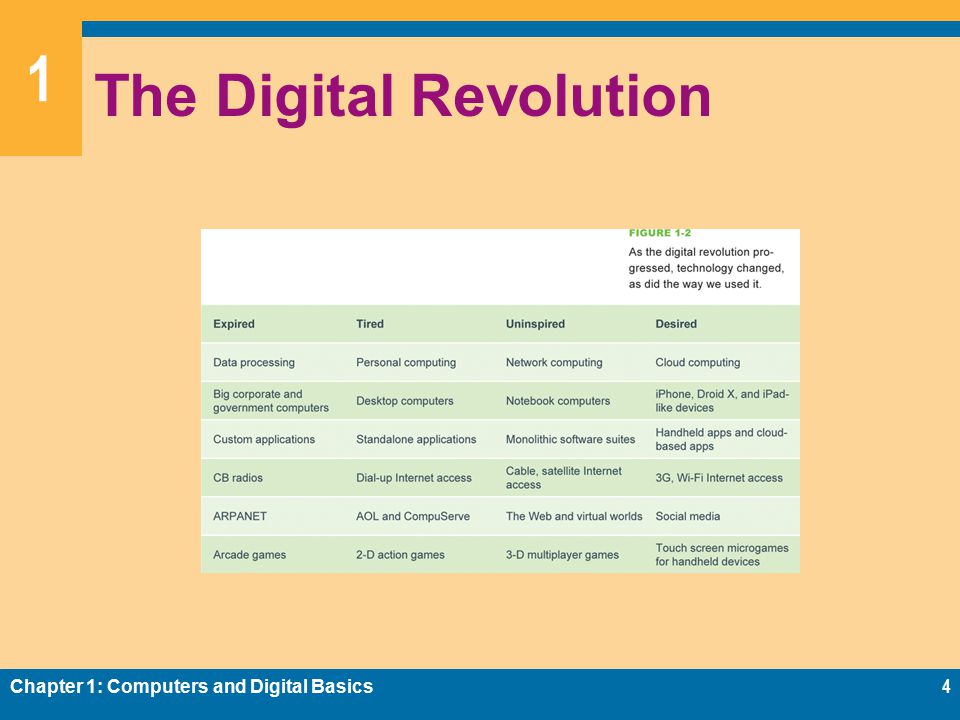 1

The Digital Revolution

FIGURE 1-2

As the digital revolution progressed, technology changed, as did the way we used it.

| Expired | Tired | Uninspired | Desired |
|---|---|---|---|
| Data processing | Personal computing | Network computing | Cloud computing |
| Big corporate and government computers | Desktop computers | Notebook computers | iPhone, Droid X, and iPad-like devices |
| Custom applications | Standalone applications | Monolithic software suites | Handheld apps and cloud-based apps |
| CB radios | Dial-up Internet access | Cable, satellite Internet access | 3G, Wi-Fi Internet access |
| ARPANET | AOL and CompuServe | The Web and virtual worlds | Social media |
| Arcade games | 2-D action games | 3-D multiplayer games | Touch screen microgames for handheld devices |

Chapter 1: Computers and Digital Basics

4